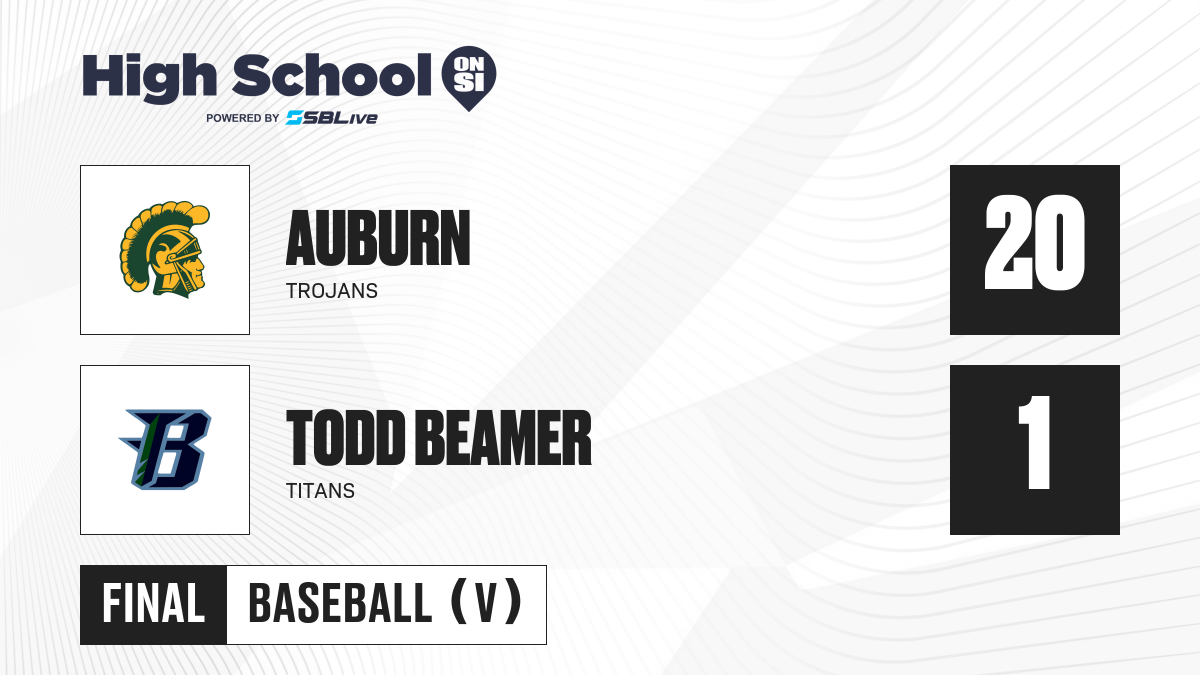 High School ON SI
POWERED BY SBLive

AUBURN
TROJANS
20

TODD BEAMER
TITANS
1

FINAL BASEBALL (V)